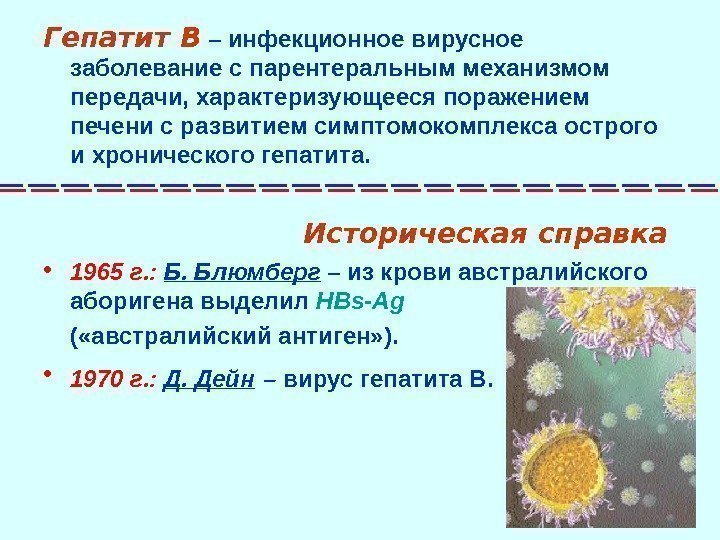 Гепатит В – инфекционное вирусное заболевание с парентеральным механизмом передачи, характеризующееся поражением печени с развитием симптомокомплекса острого и хронического гепатита.

Историческая справка

• 1965 г.: Б. Блюмберг – из крови австралийского аборигена выделил HBs-Ag («австралийский антиген»).

• 1970 г.: Д. Дейн – вирус гепатита В.